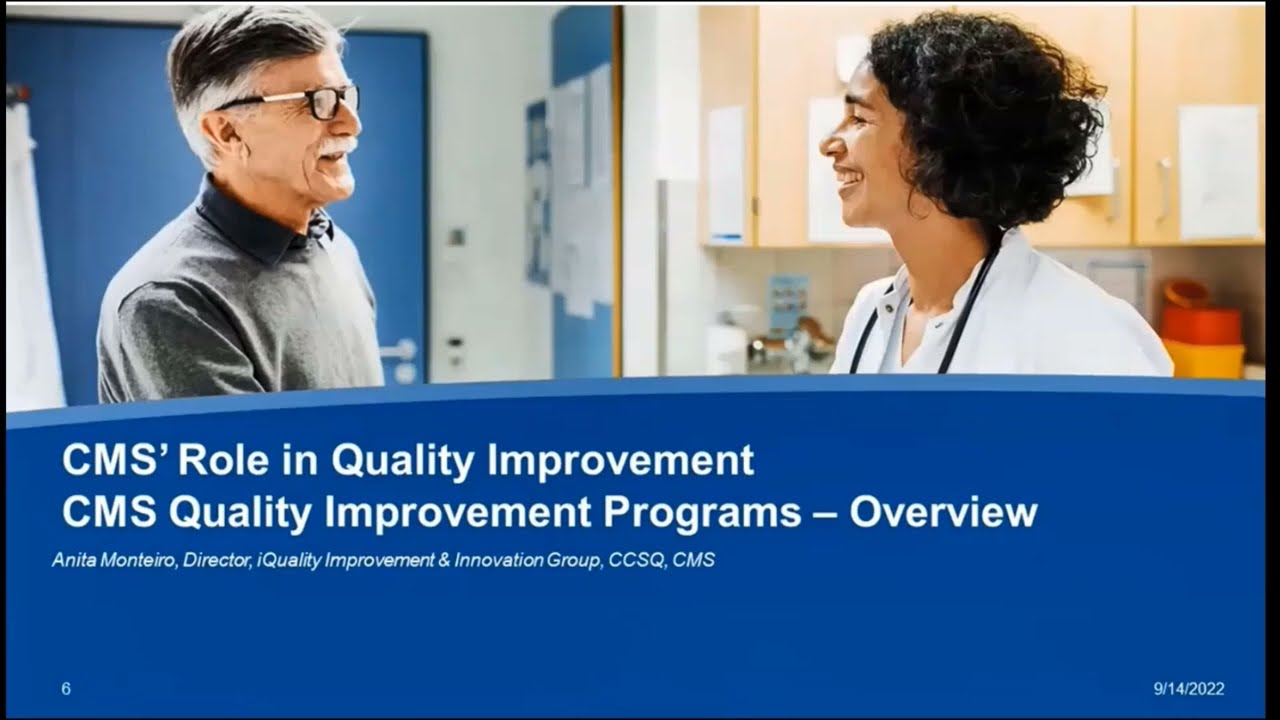 CMS' Role in Quality Improvement
CMS Quality Improvement Programs – Overview

Anita Monteiro, Director, iQuality Improvement & Innovation Group, CCSQ, CMS

6

9/14/2022